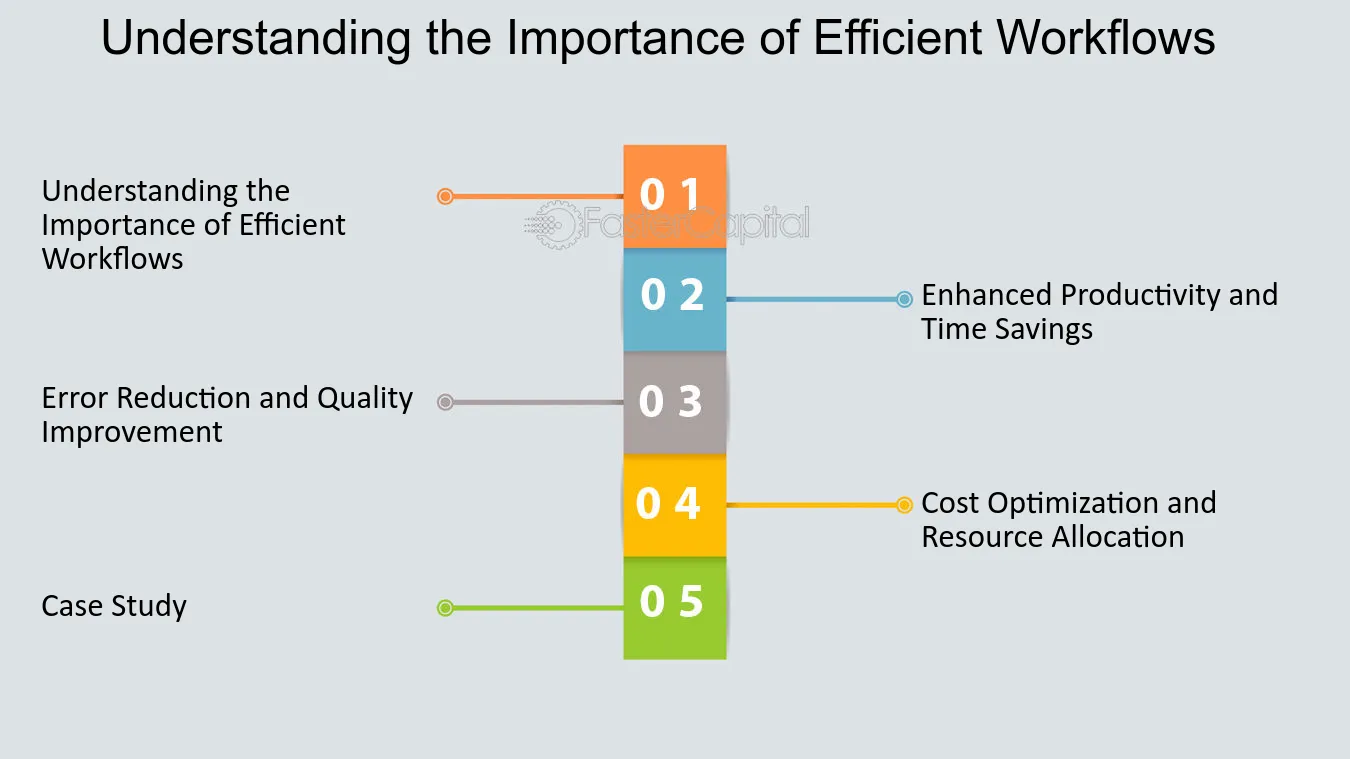 Understanding the Importance of Efficient Workflows

Understanding the Importance of Efficient Workflows

0 1

FasterCapital

0 2

Enhanced Productivity and Time Savings

Error Reduction and Quality Improvement

0 3

0 4

Cost Optimization and Resource Allocation

Case Study

0 5